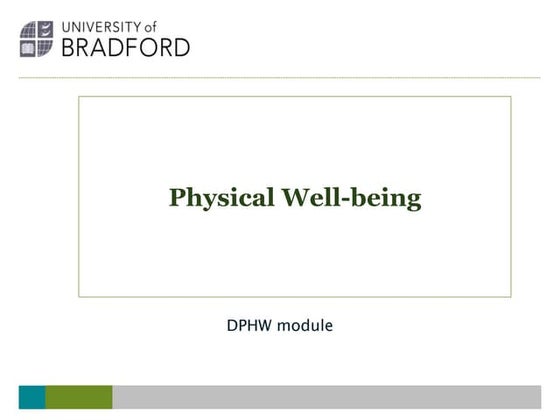 UNIVERSITY of
BRADFORD

Physical Well-being

DPHW module